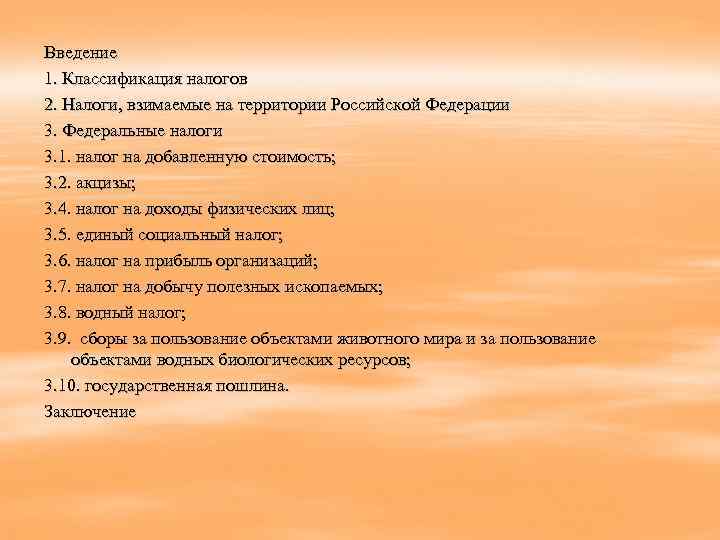 Введение

1. Классификация налогов

2. Налоги, взимаемые на территории Российской Федерации

3. Федеральные налоги

3.1. налог на добавленную стоимость;

3.2. акцизы;

3.4. налог на доходы физических лиц;

3.5. единый социальный налог;

3.6. налог на прибыль организаций;

3.7. налог на добычу полезных ископаемых;

3.8. водный налог;

3.9. сборы за пользование объектами животного мира и за пользование объектами водных биологических ресурсов;

3.10. государственная пошлина.

Заключение